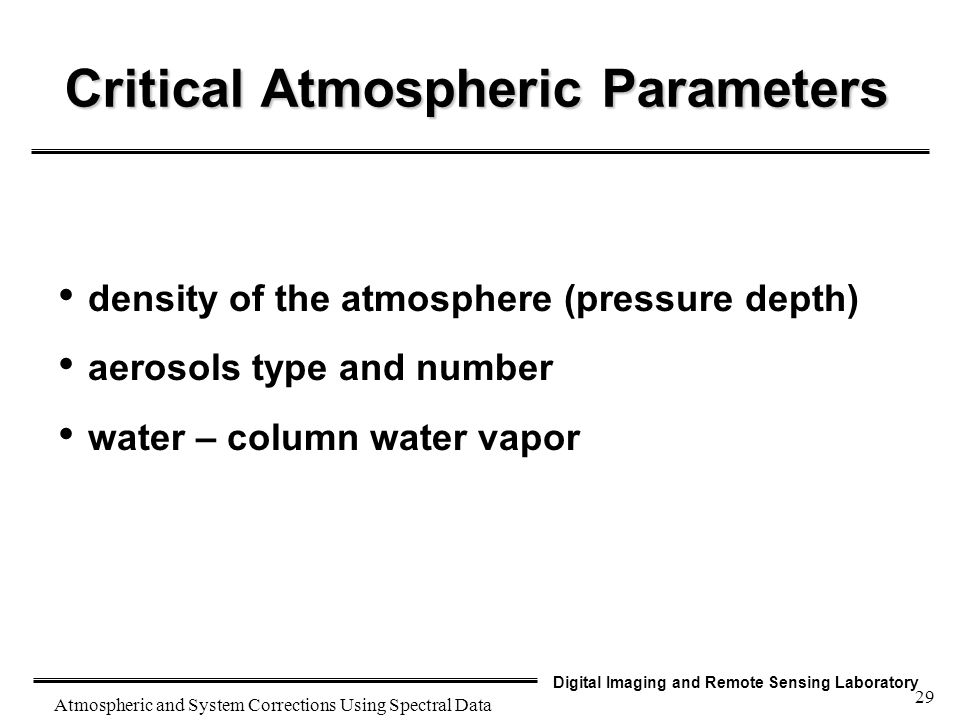 Critical Atmospheric Parameters

• density of the atmosphere (pressure depth)

• aerosols type and number

• water – column water vapor

Digital Imaging and Remote Sensing Laboratory

Atmospheric and System Corrections Using Spectral Data

29